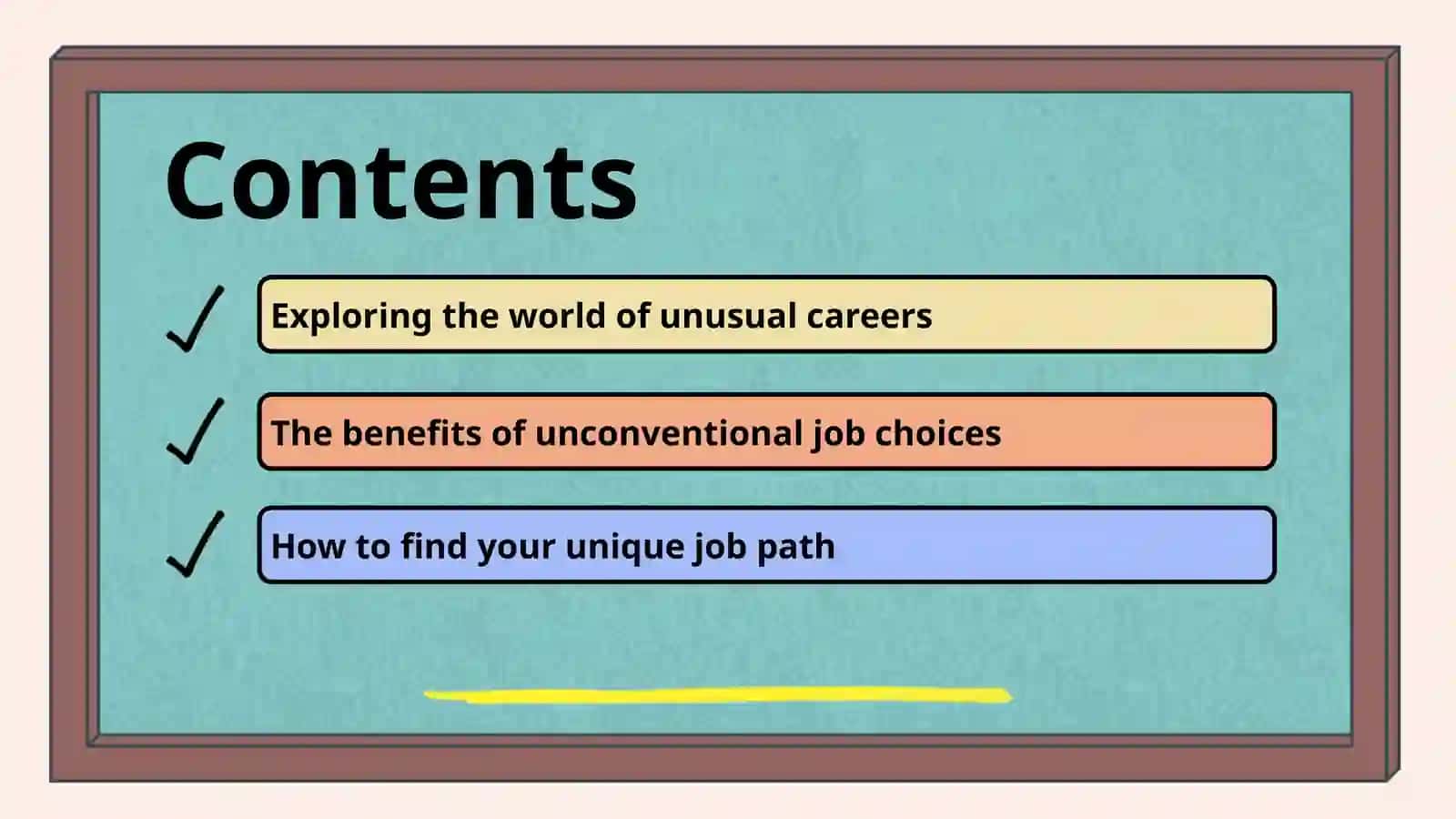 Contents

✓ Exploring the world of unusual careers

✓ The benefits of unconventional job choices

✓ How to find your unique job path